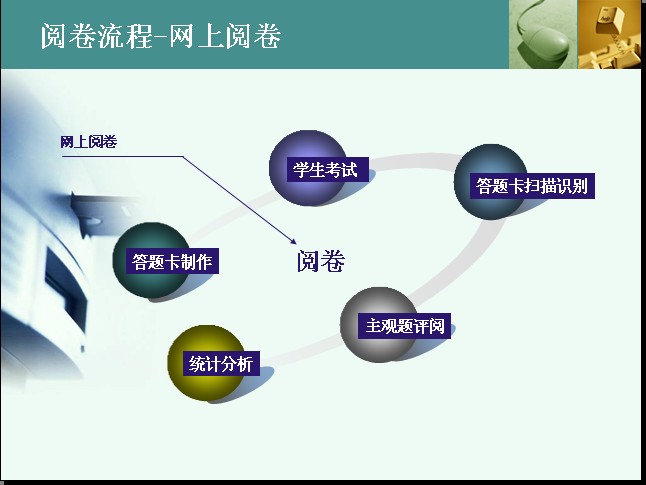 阅卷流程-网上阅卷

网上阅卷

学生考试

答题卡扫描识别

答题卡制作

阅卷

主观题评阅

统计分析